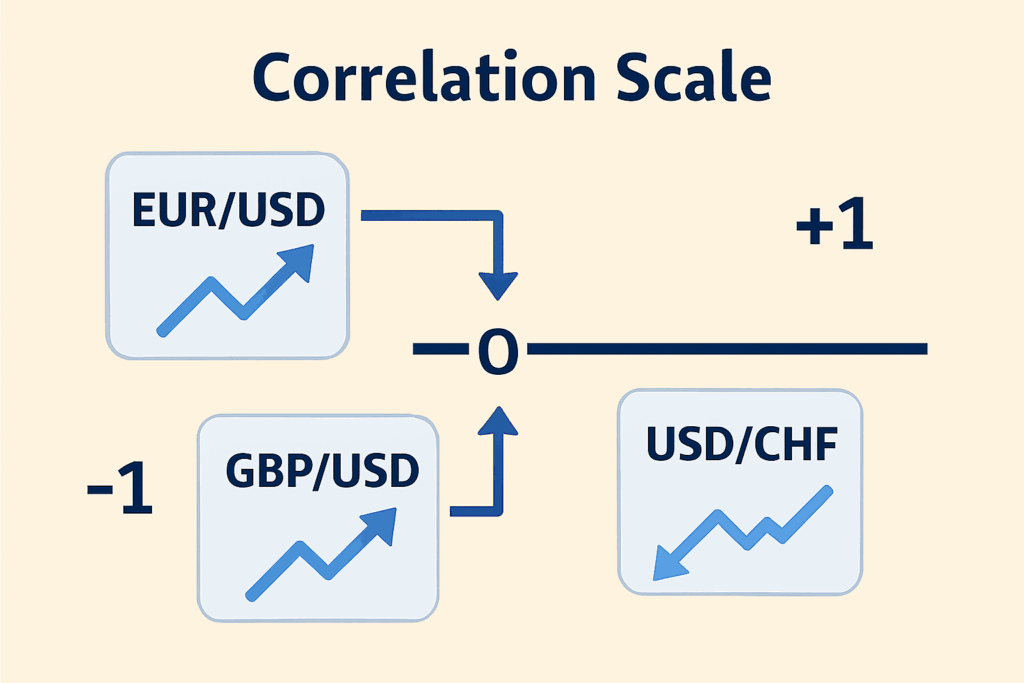 Correlation Scale

EUR/USD

+1

0

-1

GBP/USD

USD/CHF